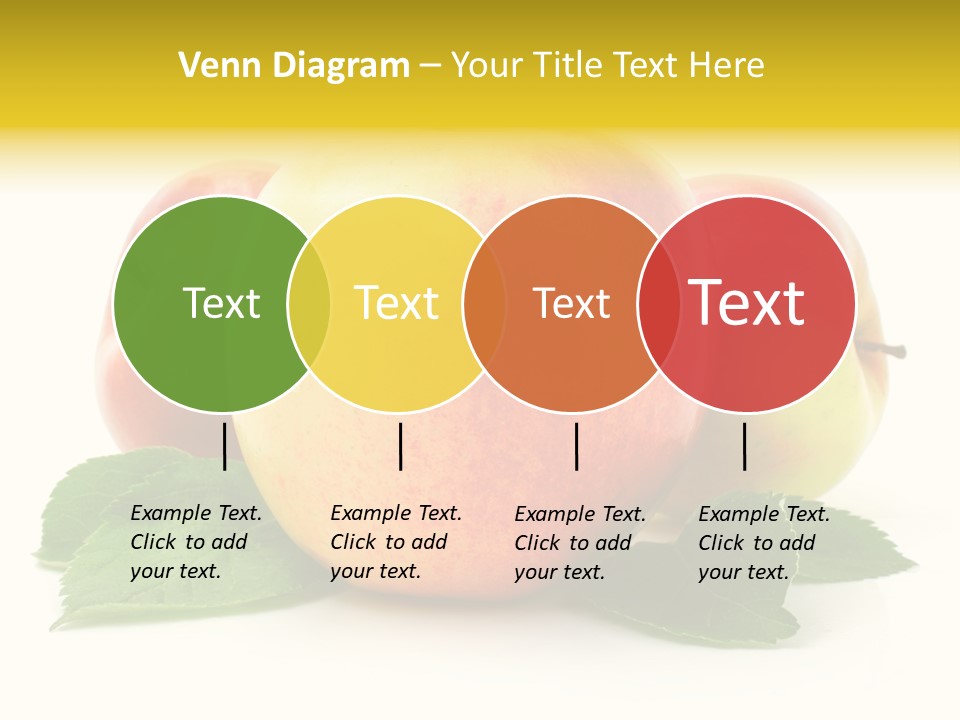 Venn Diagram – Your Title Text Here

Text

Text

Text

Text

Example Text. Click to add your text.

Example Text. Click to add your text.

Example Text. Click to add your text.

Example Text. Click to add your text.